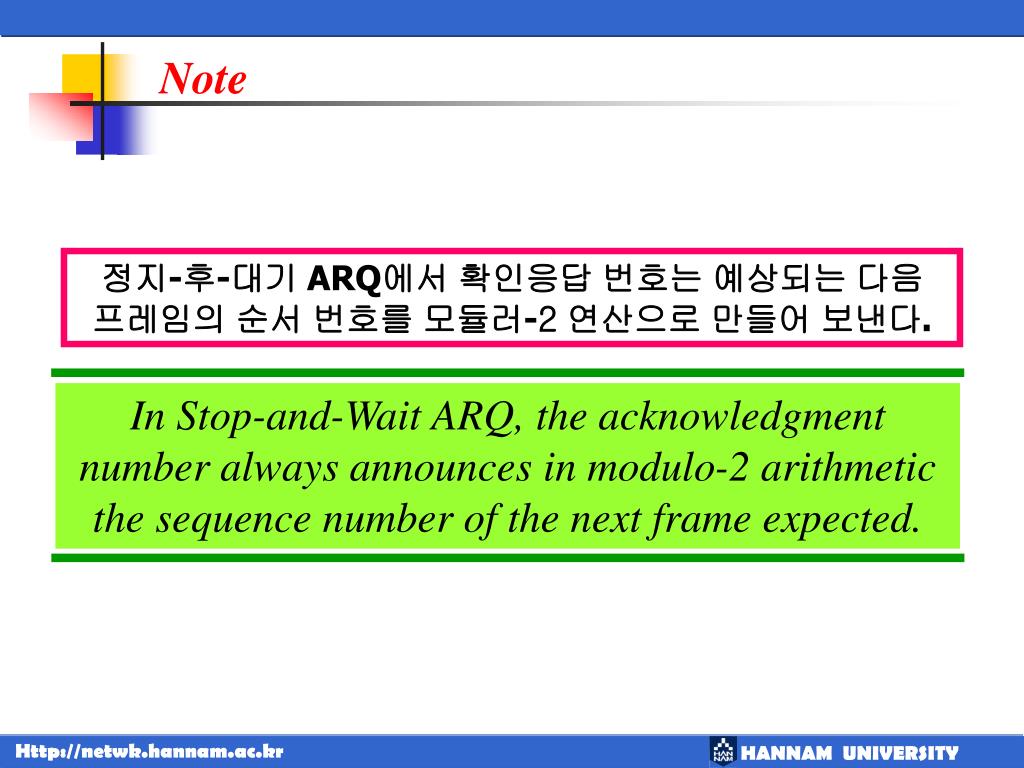 Note

정지-후-대기 ARQ에서 확인응답 번호는 예상되는 다음 프레임의 순서 번호를 모듈러-2 연산으로 만들어 보낸다.

In Stop-and-Wait ARQ, the acknowledgment number always announces in modulo-2 arithmetic the sequence number of the next frame expected.

Http://netwk.hannam.ac.kr

HANNAM UNIVERSITY